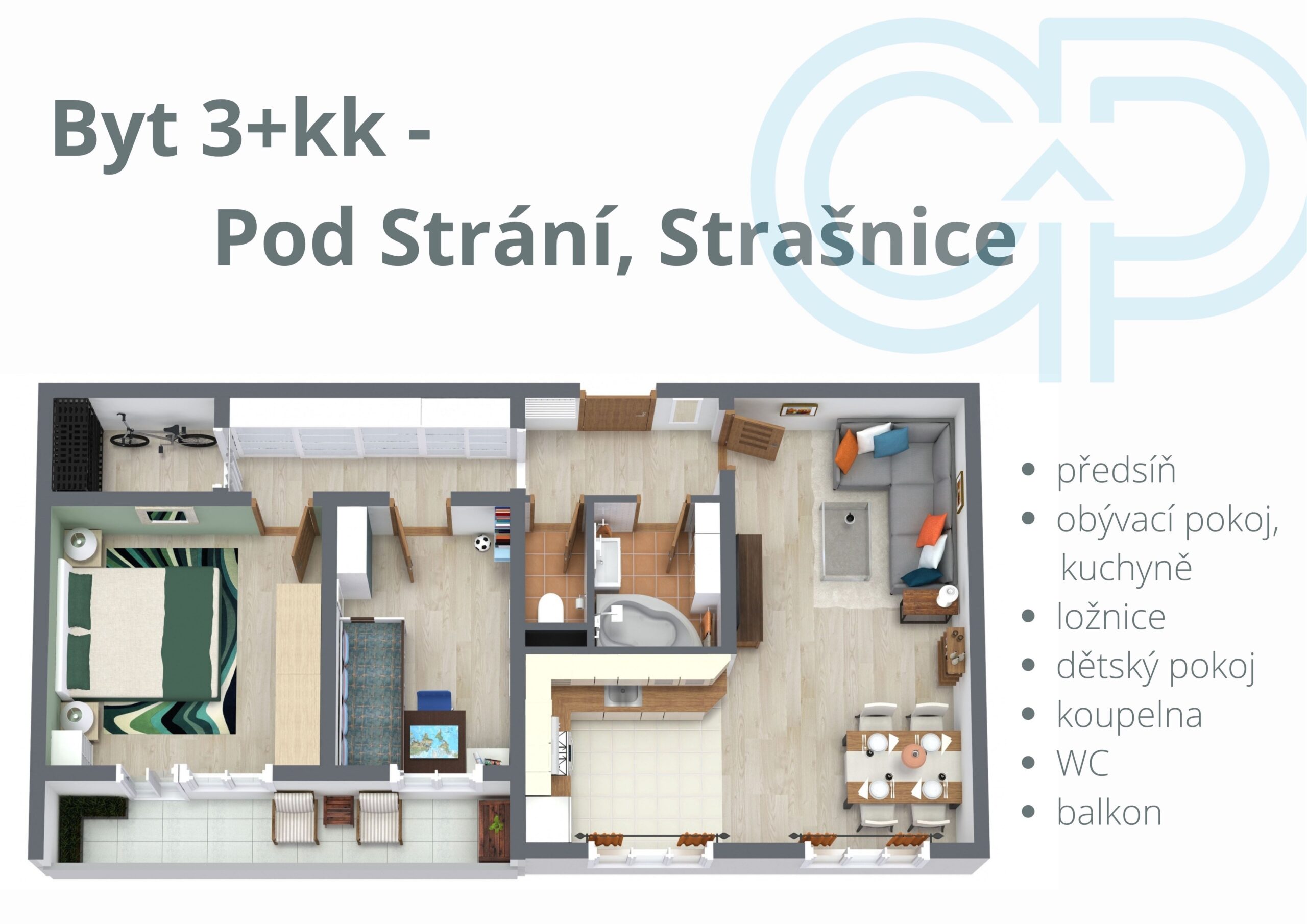 Byt 3+kk -
Pod Strání, Strašnice

- předsíň
- obývací pokoj, kuchyně
- ložnice
- dětský pokoj
- koupelna
- WC
- balkon